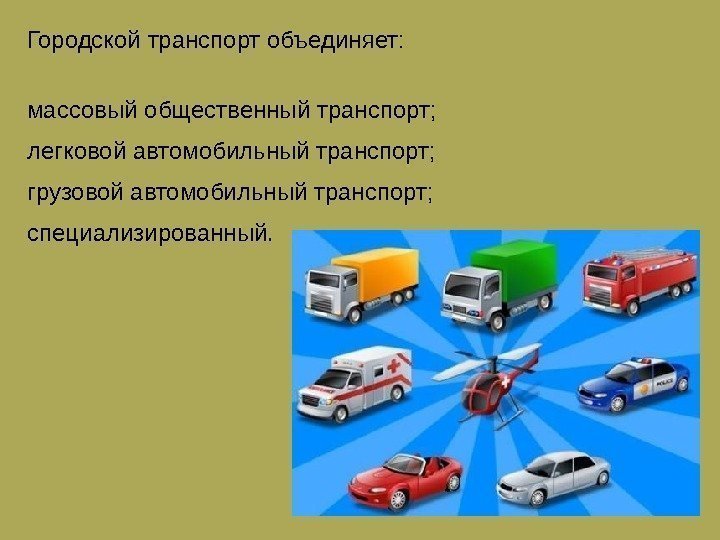 Городской транспорт объединяет:

массовый общественный транспорт;
легковой автомобильный транспорт;
грузовой автомобильный транспорт;
специализированный.

POLICE